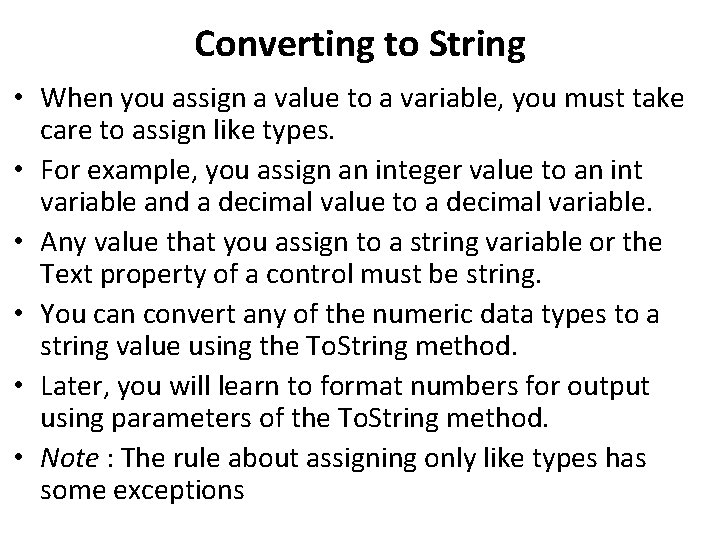 Converting to String

• When you assign a value to a variable, you must take care to assign like types.
• For example, you assign an integer value to an int variable and a decimal value to a decimal variable.
• Any value that you assign to a string variable or the Text property of a control must be string.
• You can convert any of the numeric data types to a string value using the ToString method.
• Later, you will learn to format numbers for output using parameters of the ToString method.
• Note : The rule about assigning only like types has some exceptions